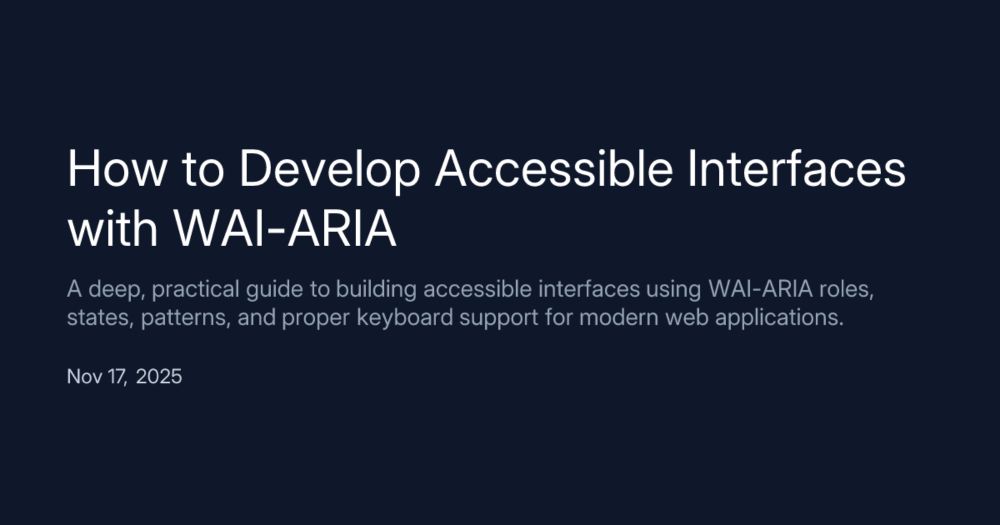 How to Develop Accessible Interfaces with WAI-ARIA

A deep, practical guide to building accessible interfaces using WAI-ARIA roles, states, patterns, and proper keyboard support for modern web applications.

Nov 17, 2025